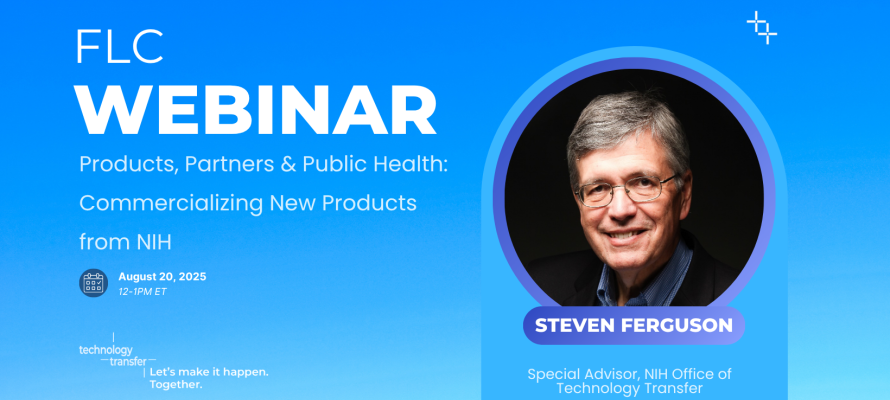 FLC
WEBINAR
Products, Partners & Public Health: Commercializing New Products from NIH

August 20, 2025
12-1PM ET

technology transfer
Let's make it happen. Together.

STEVEN FERGUSON

Special Advisor, NIH Office of Technology Transfer